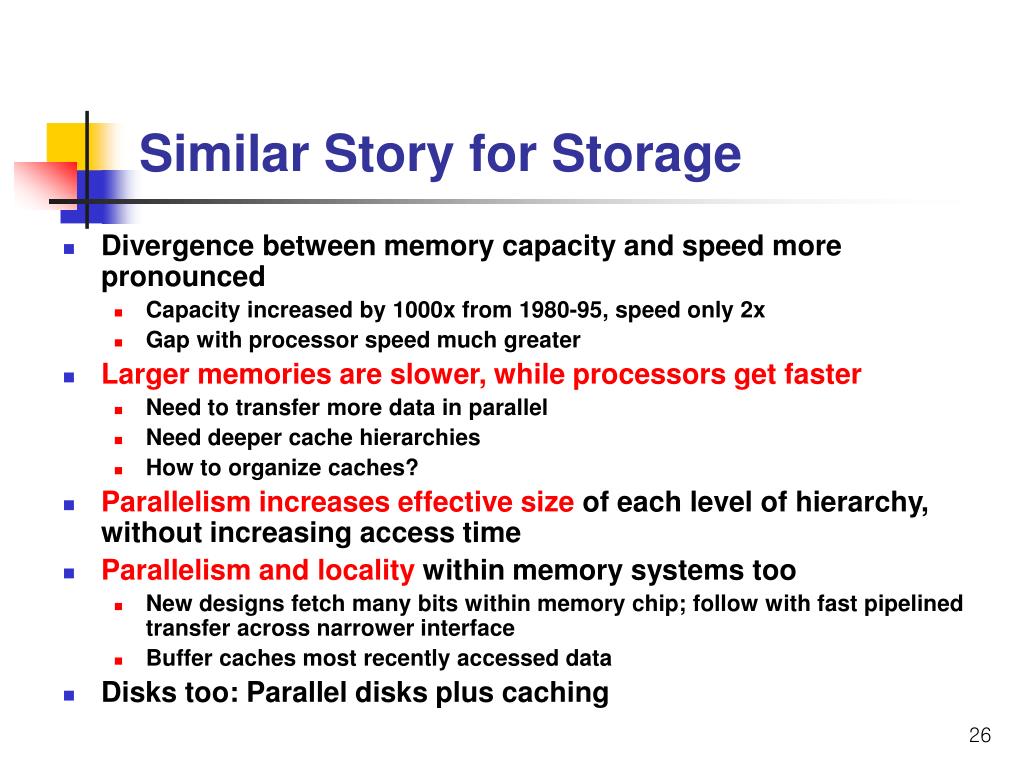 Similar Story for Storage

- Divergence between memory capacity and speed more pronounced
  - Capacity increased by 1000x from 1980-95, speed only 2x
  - Gap with processor speed much greater
- Larger memories are slower, while processors get faster
  - Need to transfer more data in parallel
  - Need deeper cache hierarchies
  - How to organize caches?
- Parallelism increases effective size of each level of hierarchy, without increasing access time
- Parallelism and locality within memory systems too
  - New designs fetch many bits within memory chip; follow with fast pipelined transfer across narrower interface
  - Buffer caches most recently accessed data
- Disks too: Parallel disks plus caching

26